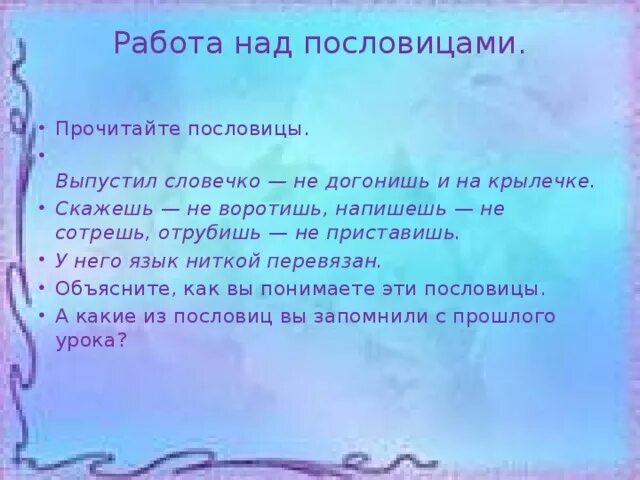 Работа над пословицами.

• Прочитайте пословицы.
•
Выпустил словечко — не догонишь и на крылечке.
• Скажешь — не воротишь, напишешь — не сотрешь, отрубишь — не приставишь.
• У него язык ниткой перевязан.
• Объясните, как вы понимаете эти пословицы.
• А какие из пословиц вы запомнили с прошлого урока?